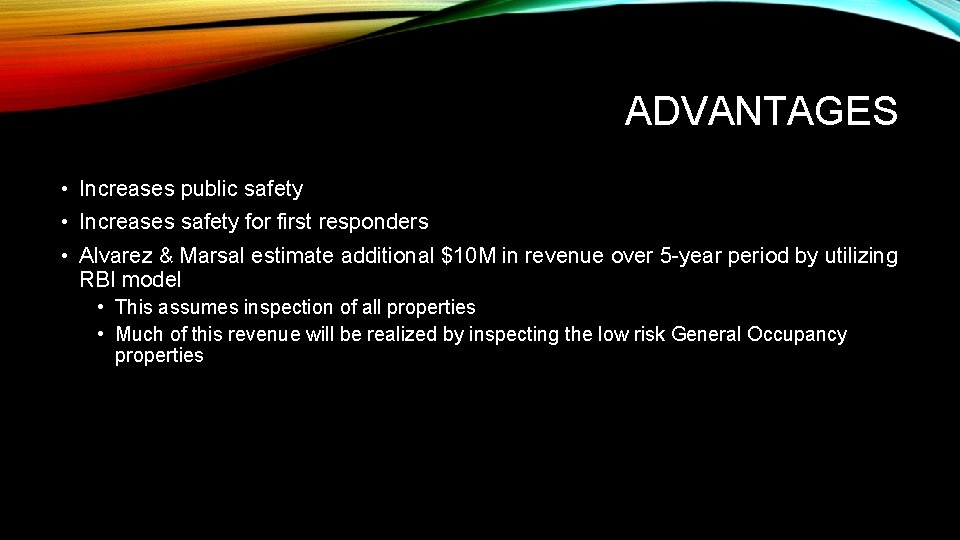 ADVANTAGES

• Increases public safety
• Increases safety for first responders
• Alvarez & Marsal estimate additional \$10M in revenue over 5-year period by utilizing RBI model
    • This assumes inspection of all properties
    • Much of this revenue will be realized by inspecting the low risk General Occupancy properties